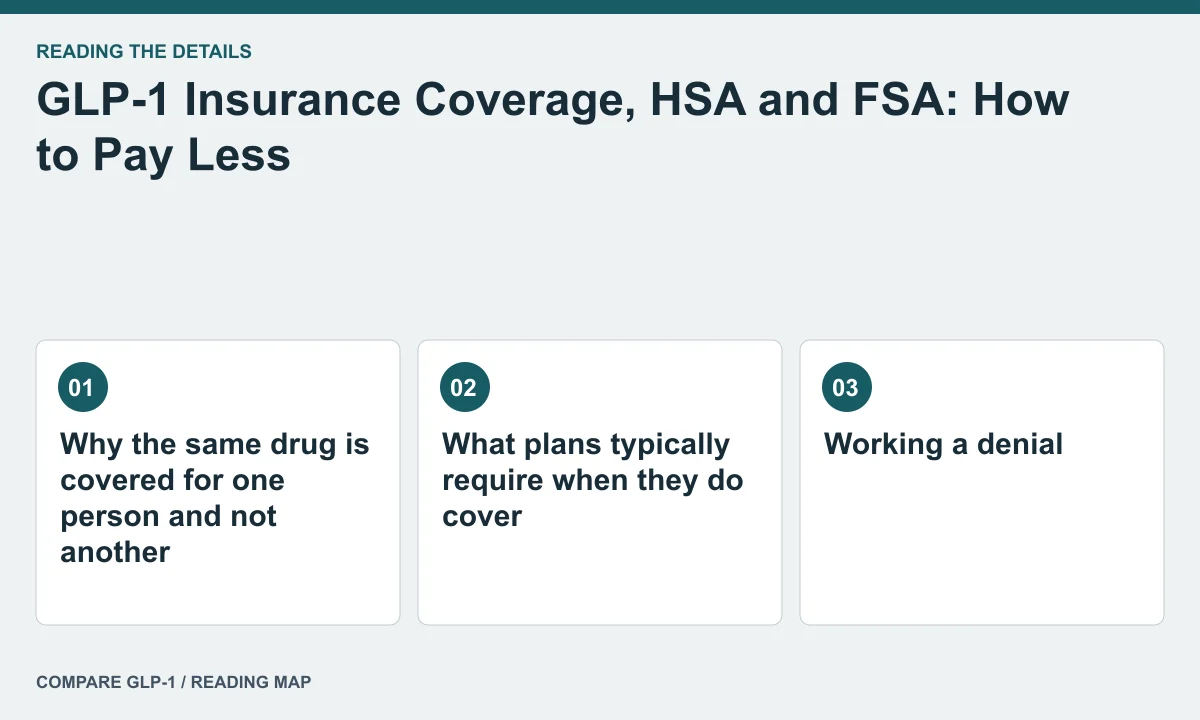 READING THE DETAILS

GLP-1 Insurance Coverage, HSA and FSA: How to Pay Less

01

Why the same drug is covered for one person and not another

02

What plans typically require when they do cover

03

Working a denial

COMPARE GLP-1 / READING MAP